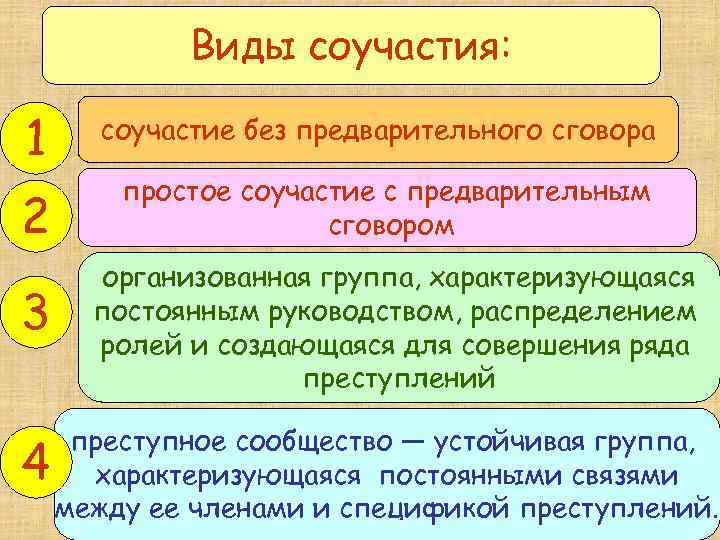 Виды соучастия:

1

соучастие без предварительного сговора

2

простое соучастие с предварительным сговором

3

организованная группа, характеризующаяся постоянным руководством, распределением ролей и создающаяся для совершения ряда преступлений

4

преступное сообщество — устойчивая группа, характеризующаяся постоянными связями между ее членами и спецификой преступлений.